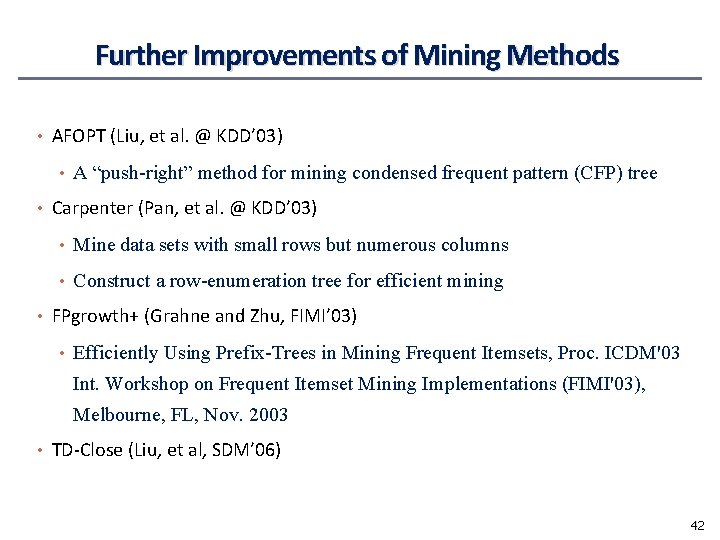 Further Improvements of Mining Methods

• AFOPT (Liu, et al. @ KDD'03)

  • A "push-right" method for mining condensed frequent pattern (CFP) tree

• Carpenter (Pan, et al. @ KDD'03)

  • Mine data sets with small rows but numerous columns

  • Construct a row-enumeration tree for efficient mining

• FPgrowth+ (Grahne and Zhu, FIMI'03)

  • Efficiently Using Prefix-Trees in Mining Frequent Itemsets, Proc. ICDM'03 Int. Workshop on Frequent Itemset Mining Implementations (FIMI'03), Melbourne, FL, Nov. 2003

• TD-Close (Liu, et al, SDM'06)

42